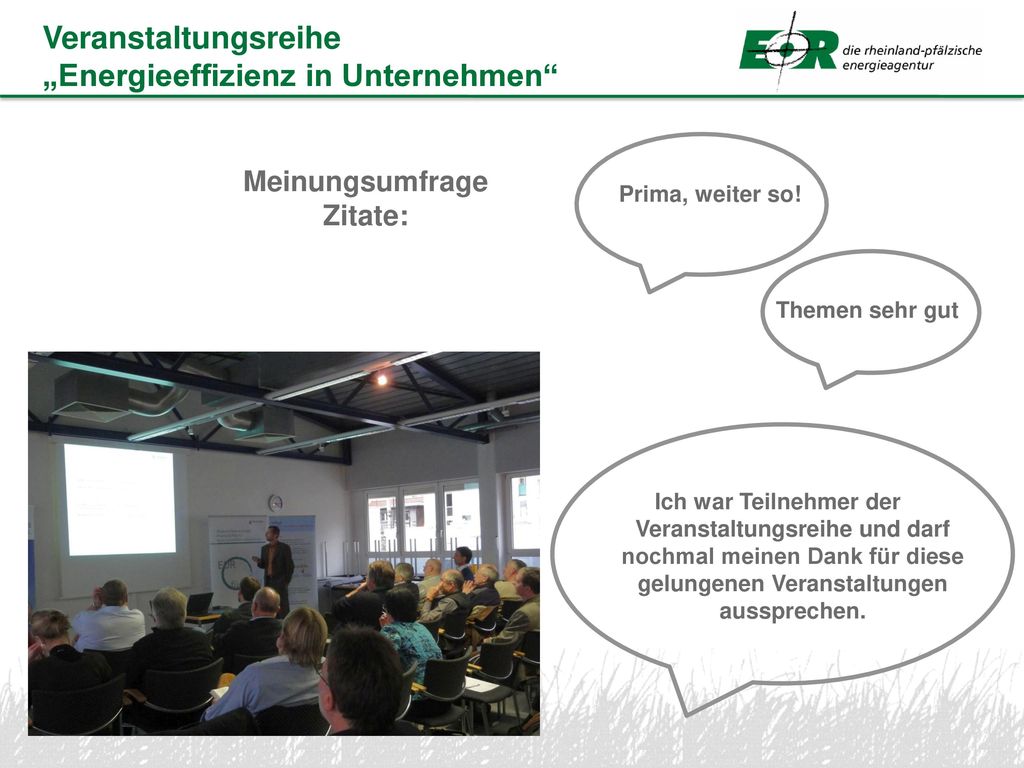 Veranstaltungsreihe
„Energieeffizienz in Unternehmen“

EOR die rheinland-pfälzische energieagentur

Meinungsumfrage
Zitate:

Prima, weiter so!

Themen sehr gut

Ich war Teilnehmer der Veranstaltungsreihe und darf nochmal meinen Dank für diese gelungenen Veranstaltungen aussprechen.